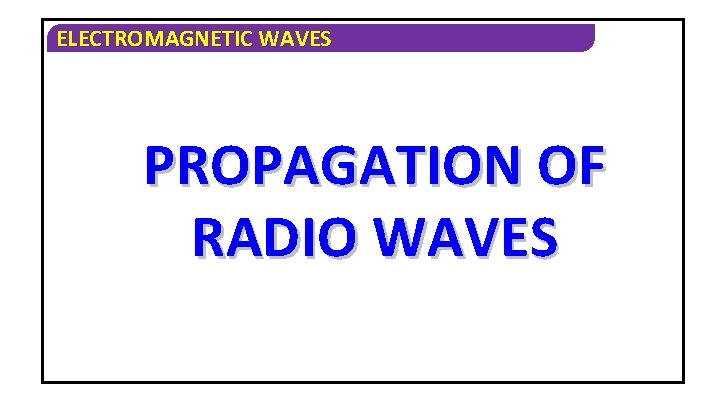 ELECTROMAGNETIC WAVES

PROPAGATION OF RADIO WAVES